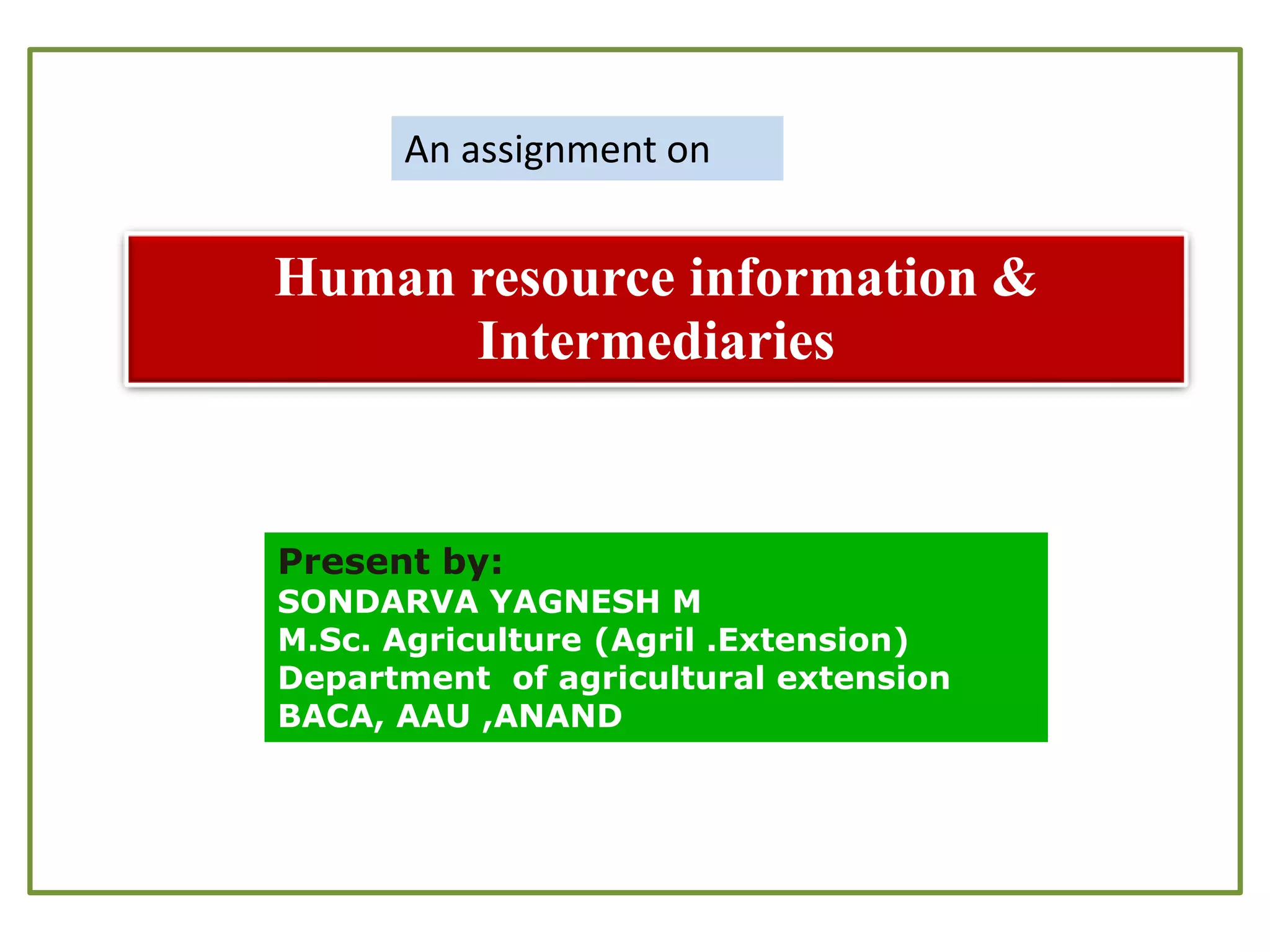 An assignment on

Human resource information & Intermediaries

Present by:
SONDARVA YAGNESH M
M.Sc. Agriculture (Agril .Extension)
Department of agricultural extension
BACA, AAU ,ANAND